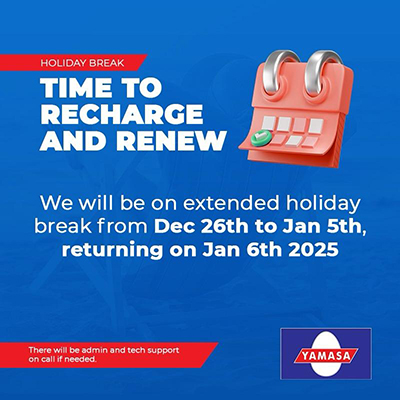 HOLIDAY BREAK

TIME TO RECHARGE AND RENEW

We will be on extended holiday break from Dec 26th to Jan 5th, returning on Jan 6th 2025

There will be admin and tech support on call if needed.

YAMASA